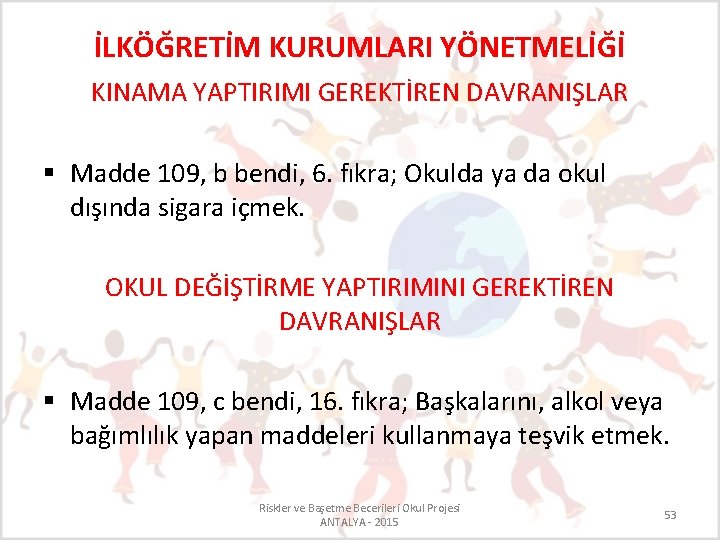 İLKÖĞRETİM KURUMLARI YÖNETMELİĞİ

KINAMA YAPTIRIMI GEREKTİREN DAVRANIŞLAR

▪ Madde 109, b bendi, 6. fıkra; Okulda ya da okul dışında sigara içmek.

OKUL DEĞİŞTİRME YAPTIRIMINI GEREKTİREN DAVRANIŞLAR

▪ Madde 109, c bendi, 16. fıkra; Başkalarını, alkol veya bağımlılık yapan maddeleri kullanmaya teşvik etmek.

Riskler ve Başetme Becerileri Okul Projesi
ANTALYA - 2015

53